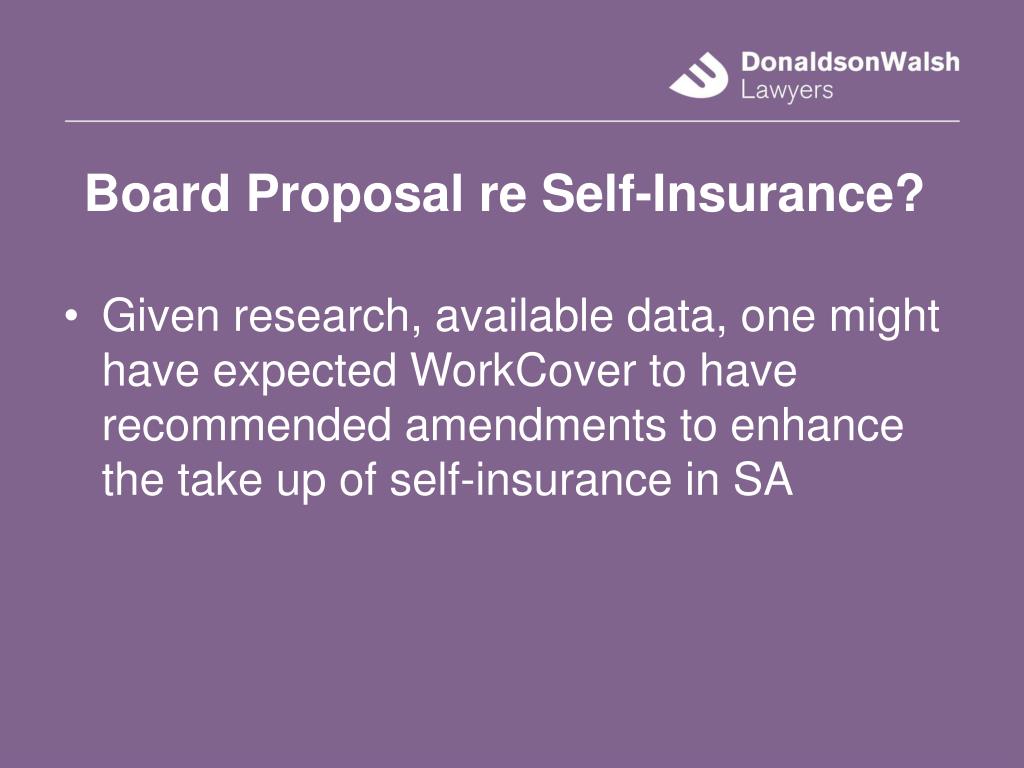 DonaldsonWalsh
Lawyers

Board Proposal re Self-Insurance?

• Given research, available data, one might have expected WorkCover to have recommended amendments to enhance the take up of self-insurance in SA